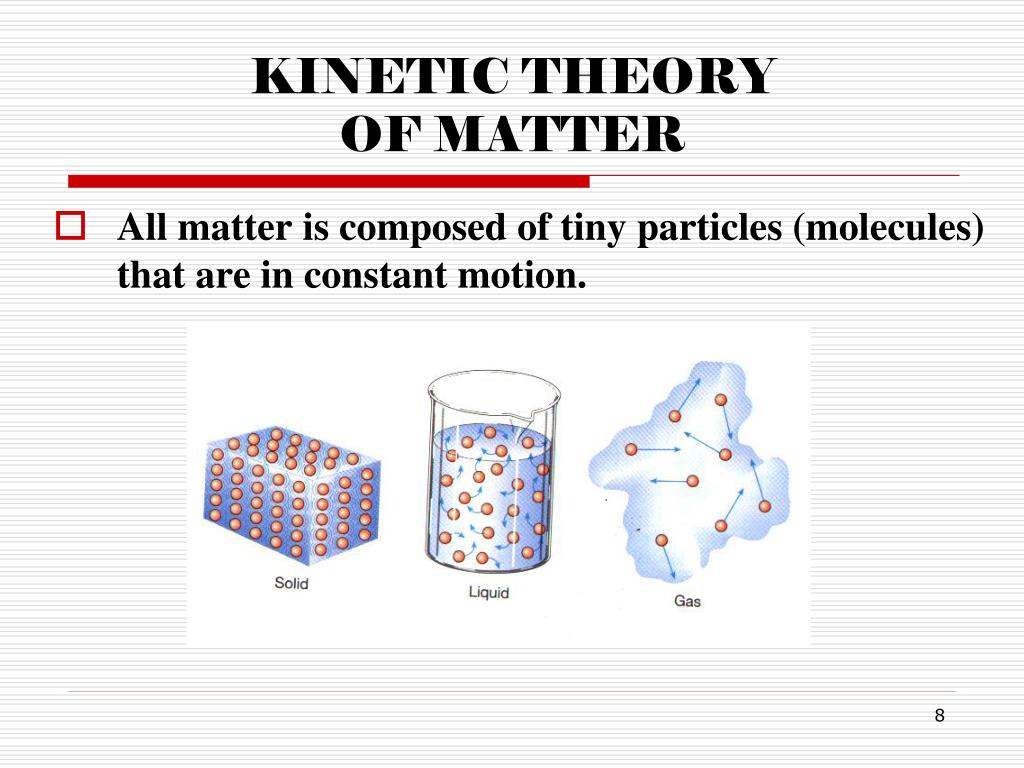 KINETIC THEORY
OF MATTER

All matter is composed of tiny particles (molecules) that are in constant motion.

Solid

Liquid

Gas

8